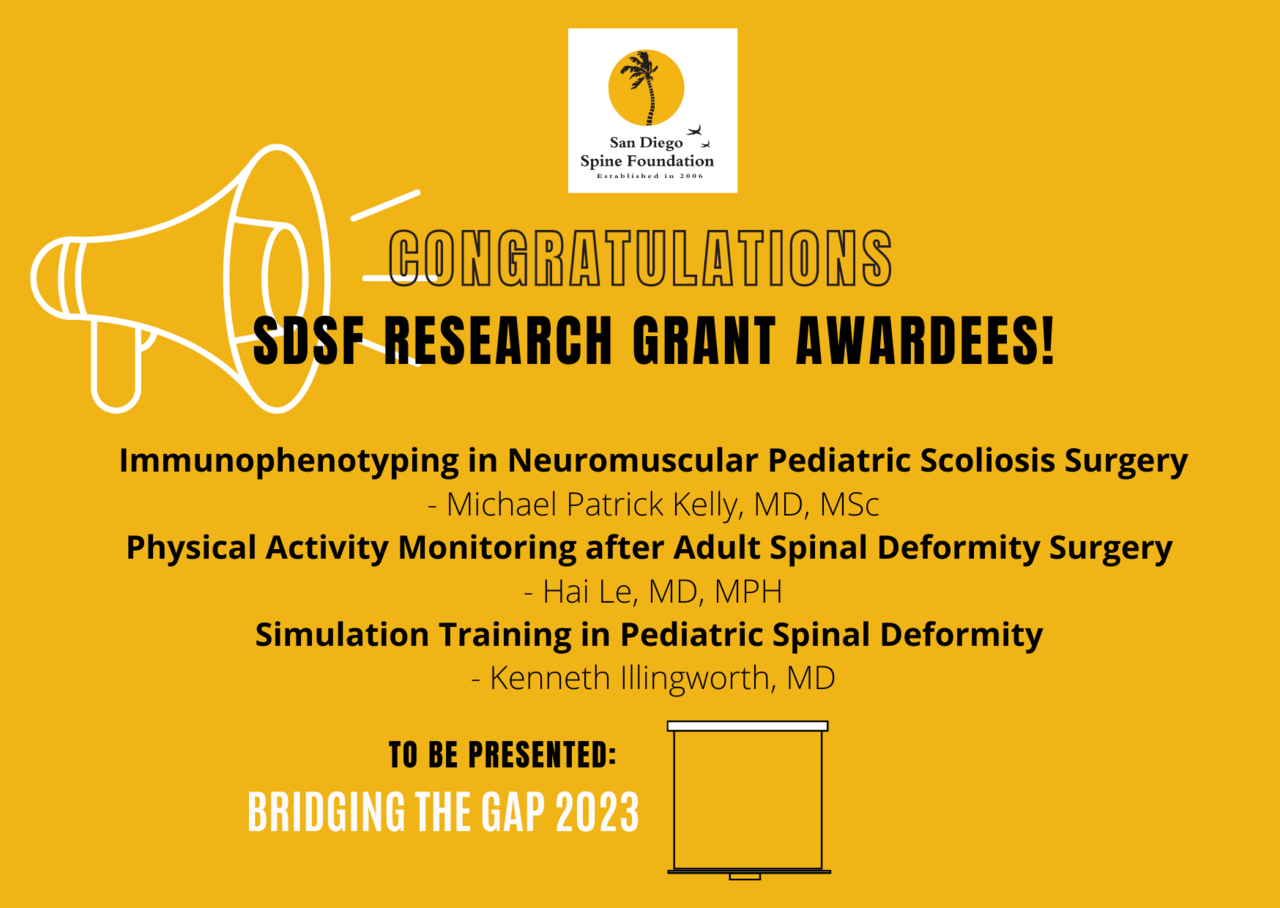 San Diego
Spine Foundation
Established in 2006

CONGRATULATIONS
SDSF RESEARCH GRANT AWARDEES!

Immunophenotyping in Neuromuscular Pediatric Scoliosis Surgery
- Michael Patrick Kelly, MD, MSc
Physical Activity Monitoring after Adult Spinal Deformity Surgery
- Hai Le, MD, MPH
Simulation Training in Pediatric Spinal Deformity
- Kenneth Illingworth, MD

TO BE PRESENTED:
BRIDGING THE GAP 2023